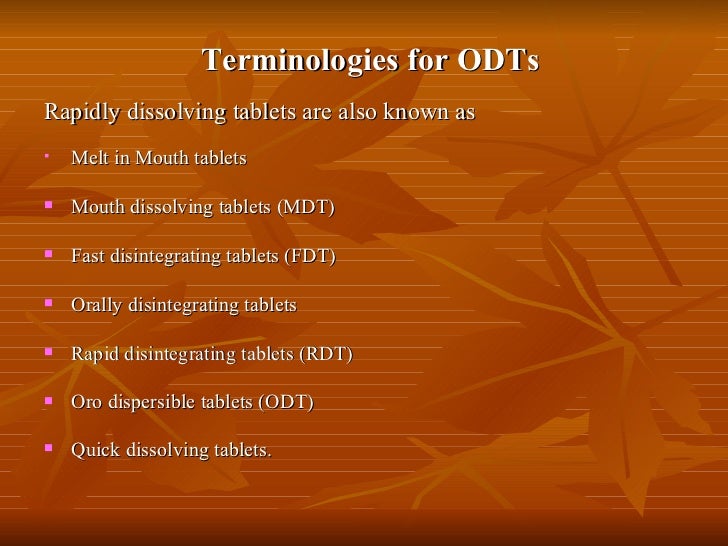 Terminologies for ODTs

Rapidly dissolving tablets are also known as

- Melt in Mouth tablets
- Mouth dissolving tablets (MDT)
- Fast disintegrating tablets (FDT)
- Orally disintegrating tablets
- Rapid disintegrating tablets (RDT)
- Oro dispersible tablets (ODT)
- Quick dissolving tablets.